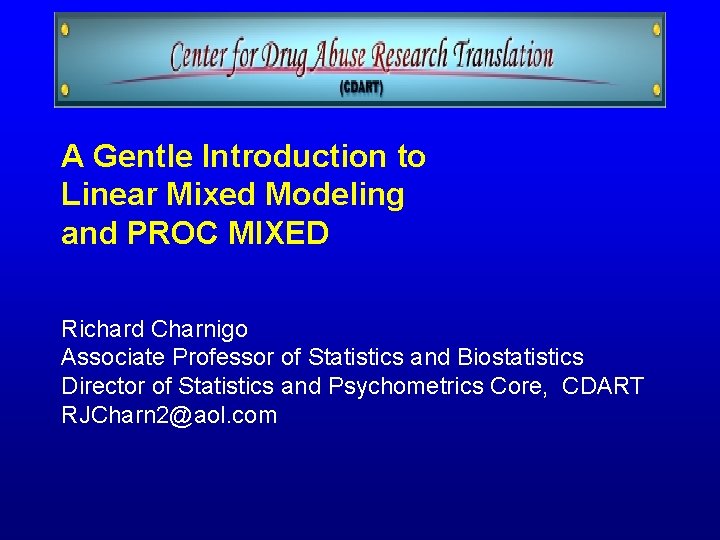 Center for Drug Abuse Research Translation
(CDART)

A Gentle Introduction to Linear Mixed Modeling and PROC MIXED

Richard Charnigo
Associate Professor of Statistics and Biostatistics
Director of Statistics and Psychometrics Core, CDART
RJCharn2@aol.com